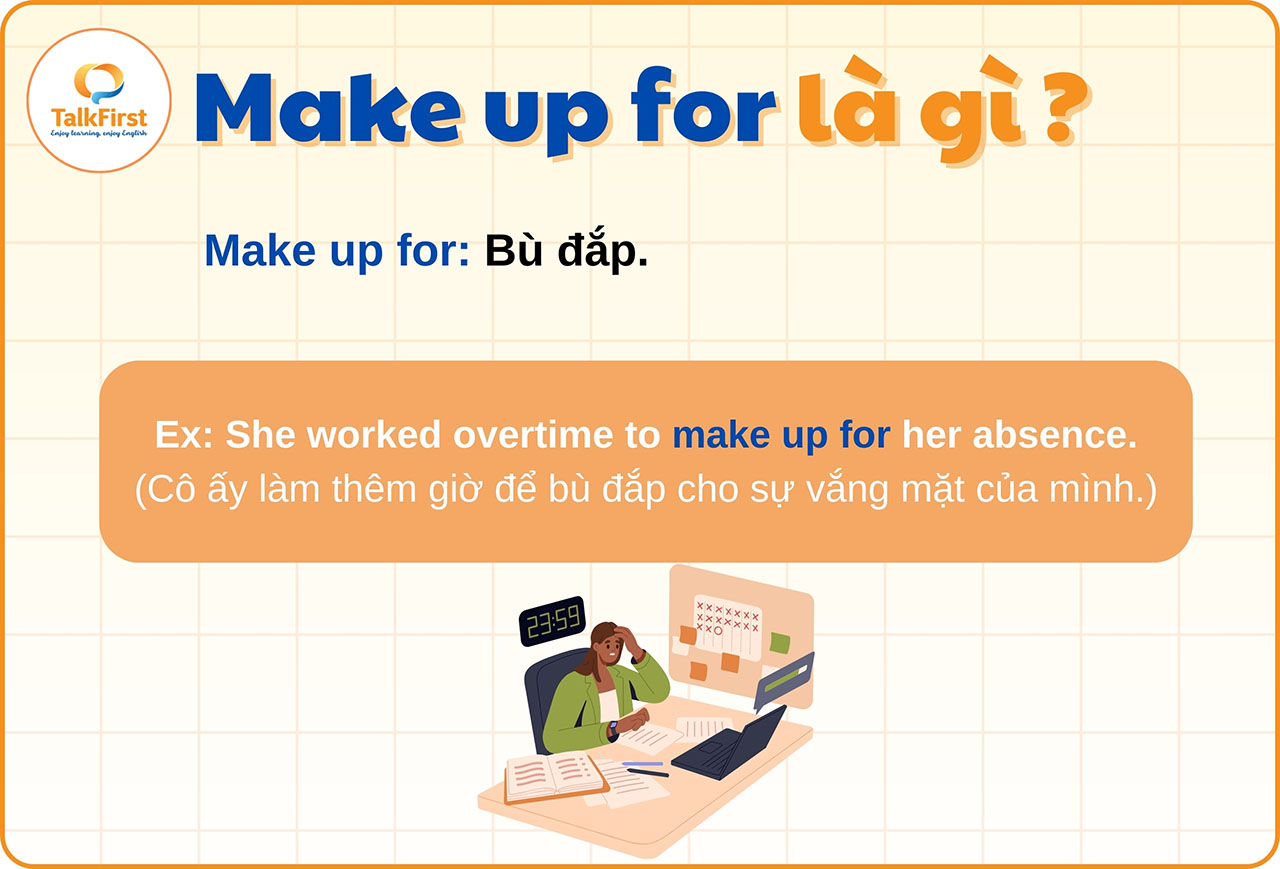 TalkFirst
Enjoy learning, enjoy English

Make up for là gì ?

Make up for: Bù đắp.

Ex: She worked overtime to make up for her absence.
(Cô ấy làm thêm giờ để bù đắp cho sự vắng mặt của mình.)

23:59